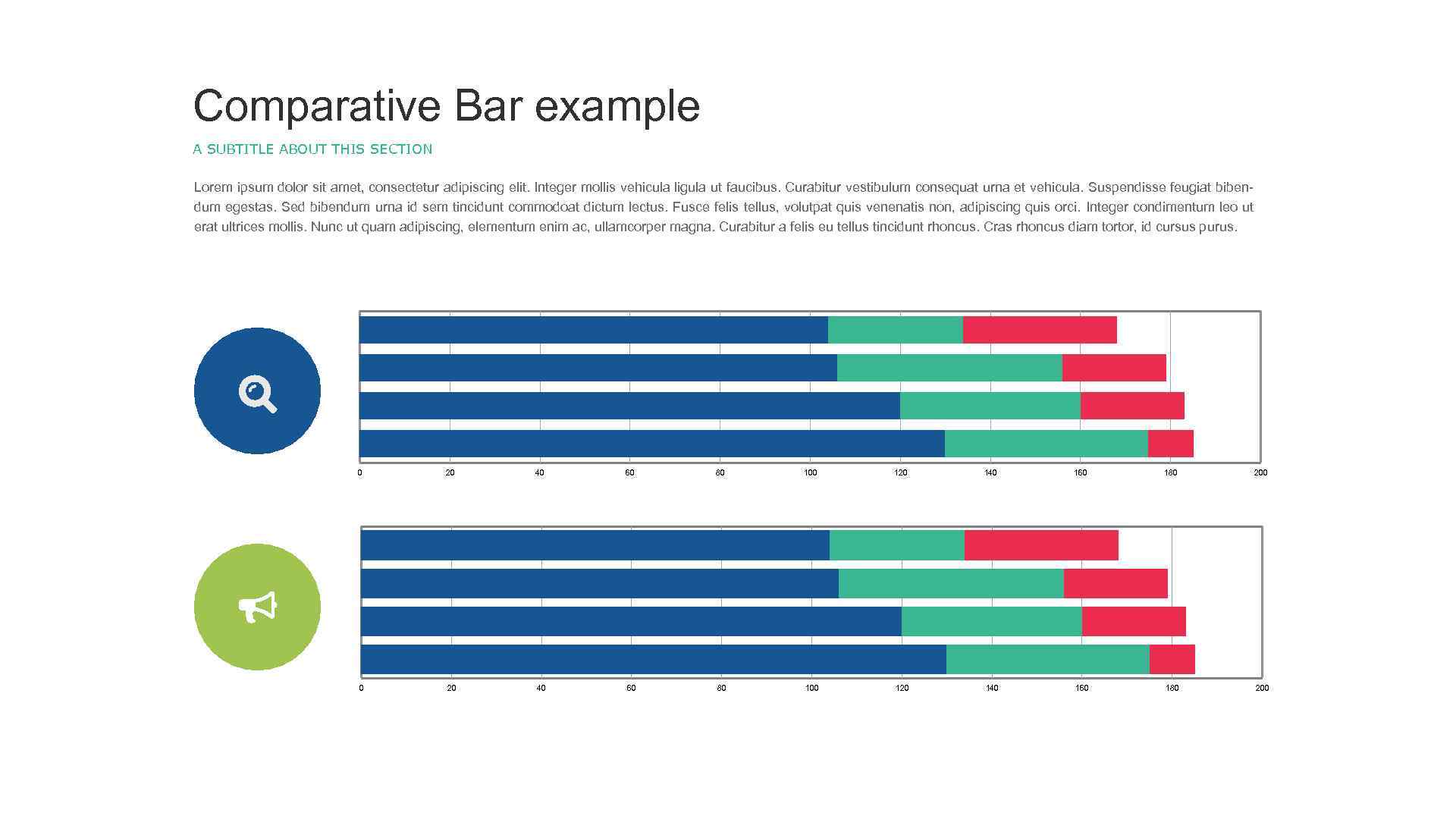 Comparative Bar example

A SUBTITLE ABOUT THIS SECTION

Lorem ipsum dolor sit amet, consectetur adipiscing elit. Integer mollis vehicula ligula ut faucibus. Curabitur vestibulum consequat urna et vehicula. Suspendisse feugiat bibendum egestas. Sed bibendum urna id sem tincidunt commodoat dictum lectus. Fusce felis tellus, volutpat quis venenatis non, adipiscing quis orci. Integer condimentum leo ut erat ultrices mollis. Nunc ut quam adipiscing, elementum enim ac, ullamcorper magna. Curabitur a felis eu tellus tincidunt rhoncus. Cras rhoncus diam tortor, id cursus purus.

0 20 40 60 80 100 120 140 160 180 200

0 20 40 60 80 100 120 140 160 180 200